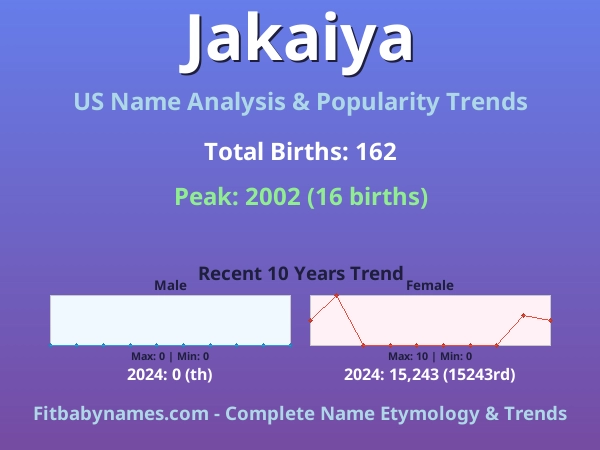 Jakaiya

US Name Analysis & Popularity Trends

Total Births: 162

Peak: 2002 (16 births)

Recent 10 Years Trend

Male

Max: 0 | Min: 0

2024: 0 (th)

Female

Max: 10 | Min: 0

2024: 15,243 (15243rd)

Fitbabynames.com - Complete Name Etymology & Trends